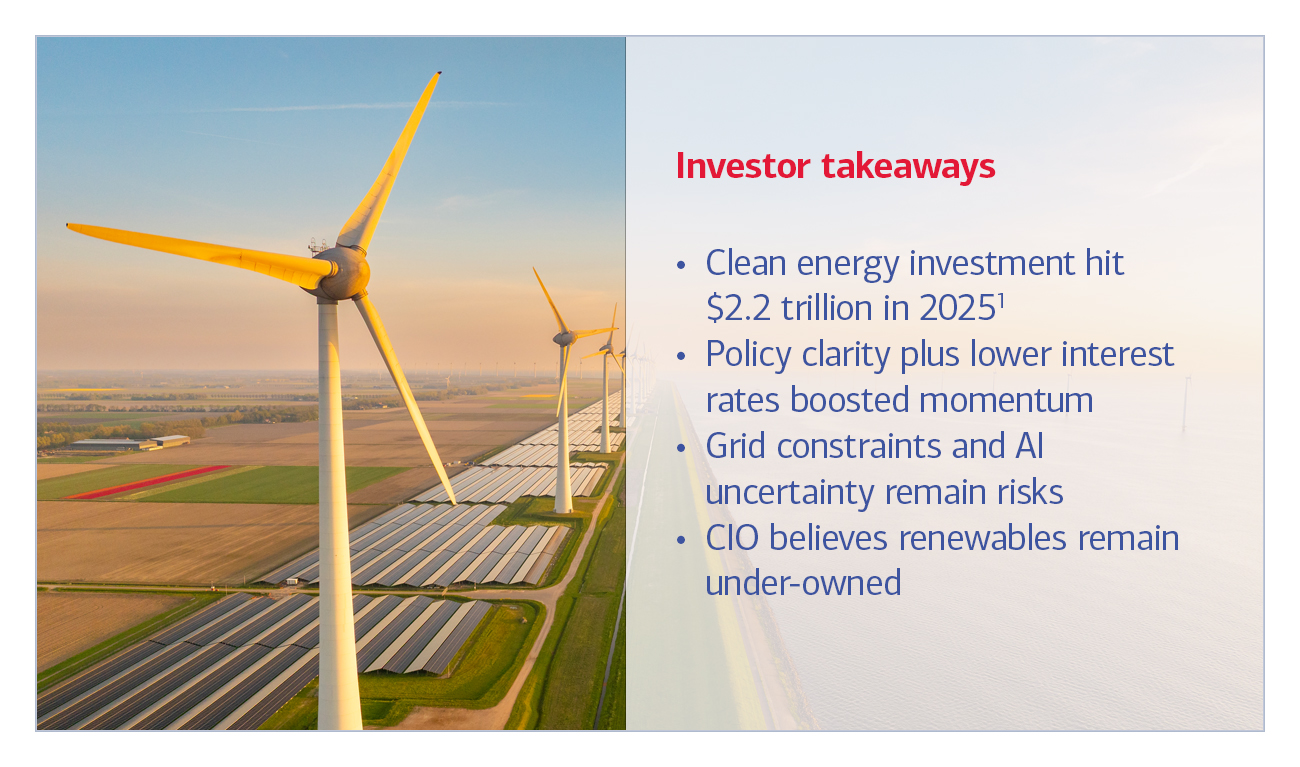 Investor takeaways

• Clean energy investment hit \$2.2 trillion in 2025$^1$
• Policy clarity plus lower interest rates boosted momentum
• Grid constraints and AI uncertainty remain risks
• CIO believes renewables remain under-owned